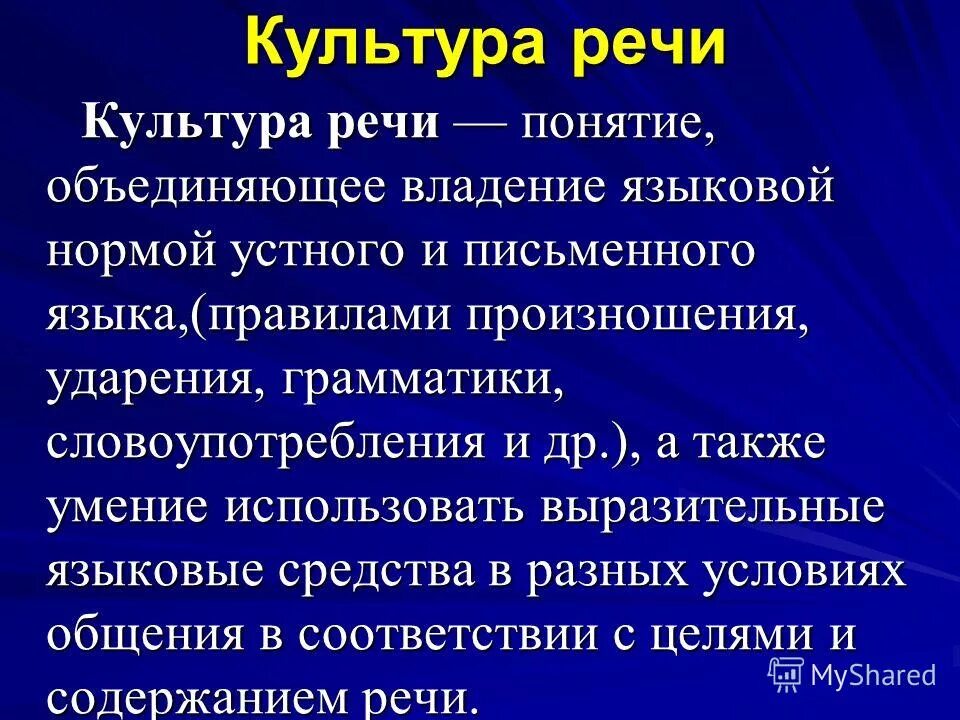 Культура речи

Культура речи — понятие, объединяющее владение языковой нормой устного и письменного языка,(правилами произношения, ударения, грамматики, словоупотребления и др.), а также умение использовать выразительные языковые средства в разных условиях общения в соответствии с целями и содержанием речи.

MyShared